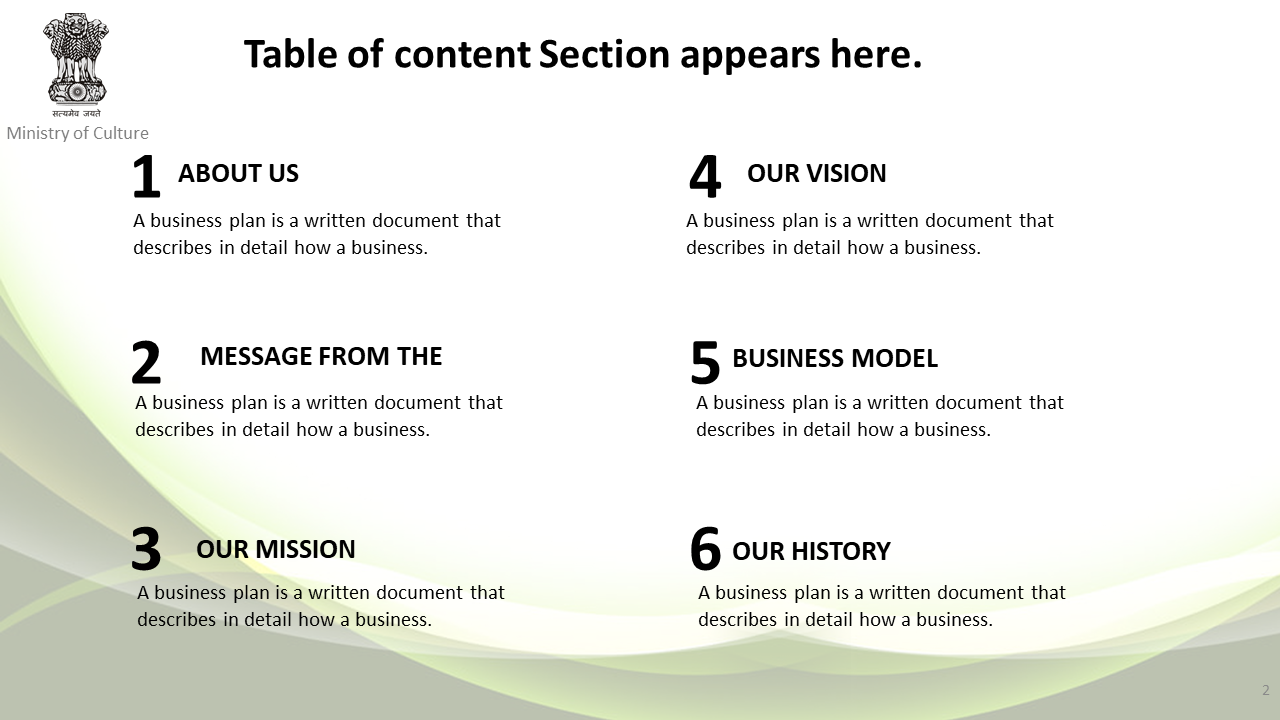 सत्यमेव जयते
Ministry of Culture

Table of content Section appears here.

1 ABOUT US
A business plan is a written document that describes in detail how a business.

2 MESSAGE FROM THE
A business plan is a written document that describes in detail how a business.

3 OUR MISSION
A business plan is a written document that describes in detail how a business.

4 OUR VISION
A business plan is a written document that describes in detail how a business.

5 BUSINESS MODEL
A business plan is a written document that describes in detail how a business.

6 OUR HISTORY
A business plan is a written document that describes in detail how a business.

2